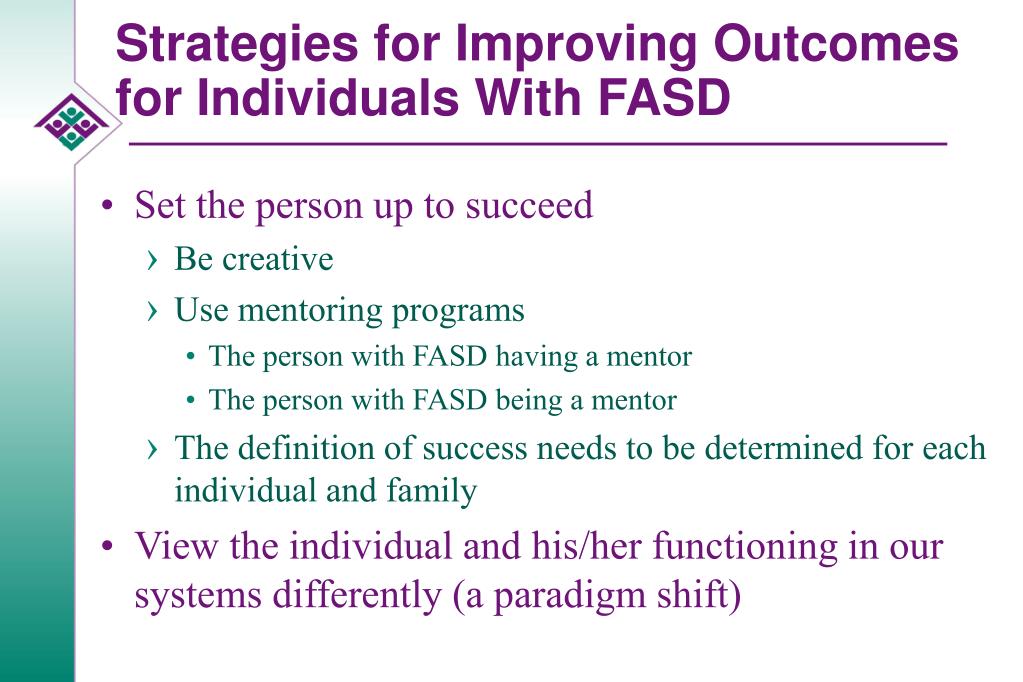 Strategies for Improving Outcomes for Individuals With FASD

• Set the person up to succeed
› Be creative
› Use mentoring programs
• The person with FASD having a mentor
• The person with FASD being a mentor
› The definition of success needs to be determined for each individual and family
• View the individual and his/her functioning in our systems differently (a paradigm shift)